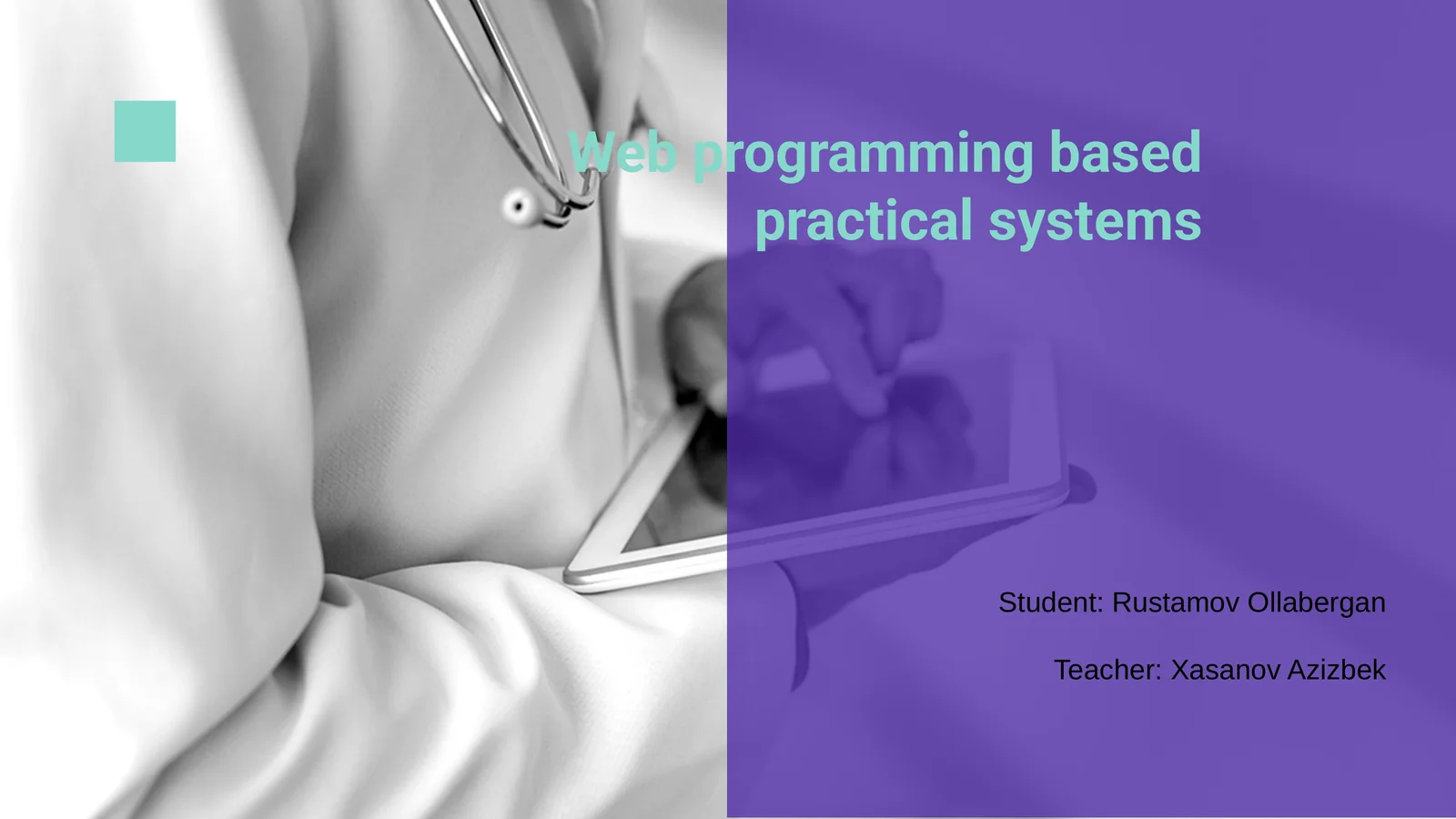 Web programming based practical systems

Student: Rustamov Ollabergan

Teacher: Xasanov Azizbek